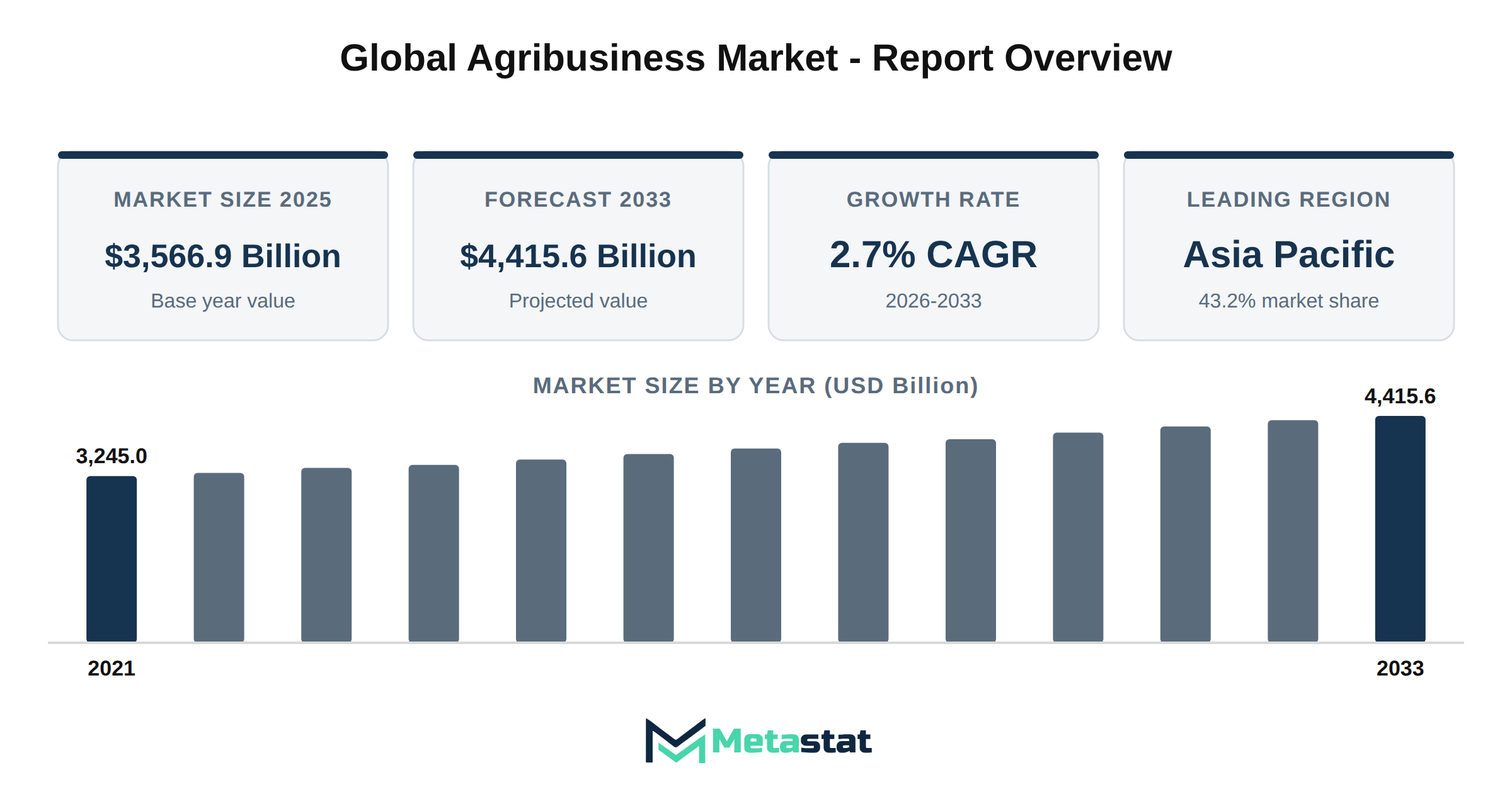 Global Agribusiness Market - Report Overview

MARKET SIZE 2025
$3,566.9 Billion
Base year value

FORECAST 2033
$4,415.6 Billion
Projected value

GROWTH RATE
2.7% CAGR
2026-2033

LEADING REGION
Asia Pacific
43.2% market share

MARKET SIZE BY YEAR (USD Billion)

3,245.0
4,415.6
2021
2033

Metastat